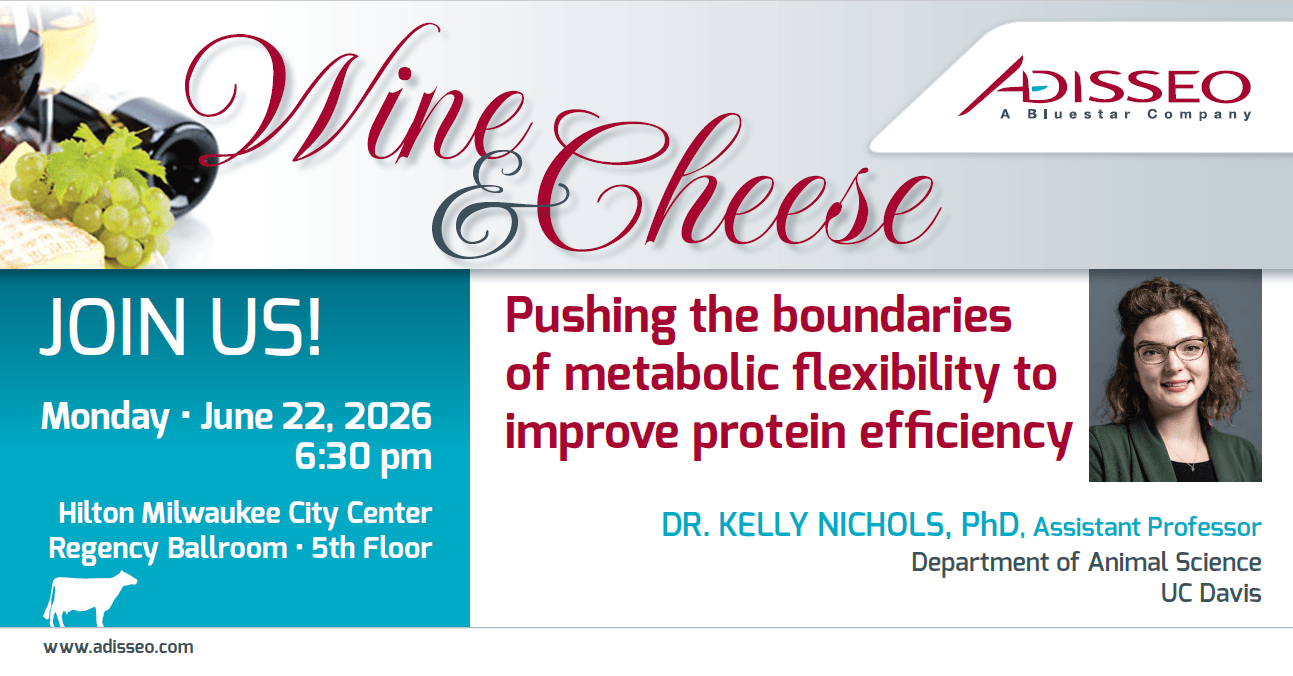 Wine & Cheese

ADISSEO
A Bluestar Company

JOIN US!

Monday · June 22, 2026
6:30 pm

Hilton Milwaukee City Center
Regency Ballroom · 5th Floor

Pushing the boundaries of metabolic flexibility to improve protein efficiency

DR. KELLY NICHOLS, PhD, Assistant Professor
Department of Animal Science
UC Davis

www.adisseo.com